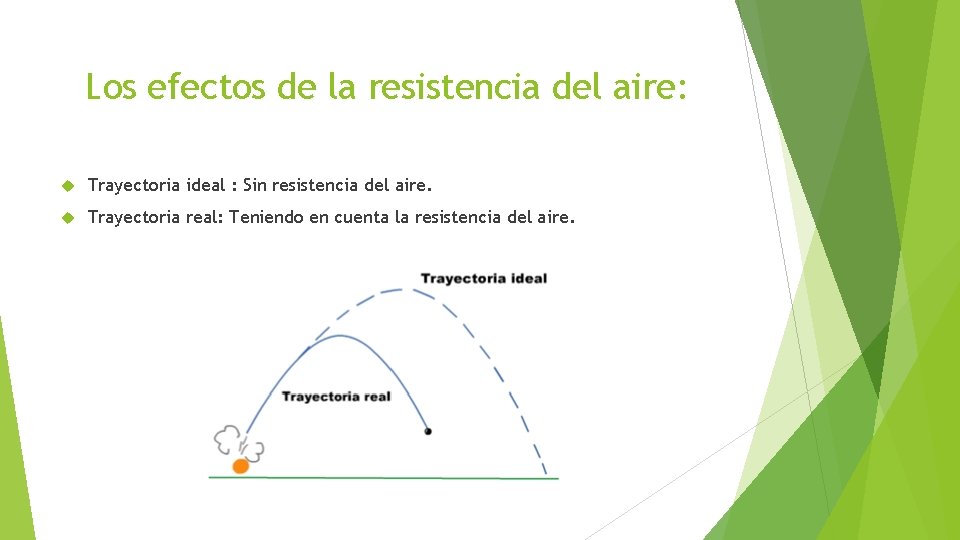 Los efectos de la resistencia del aire:

Trayectoria ideal : Sin resistencia del aire.

Trayectoria real: Teniendo en cuenta la resistencia del aire.

Trayectoria ideal

Trayectoria real